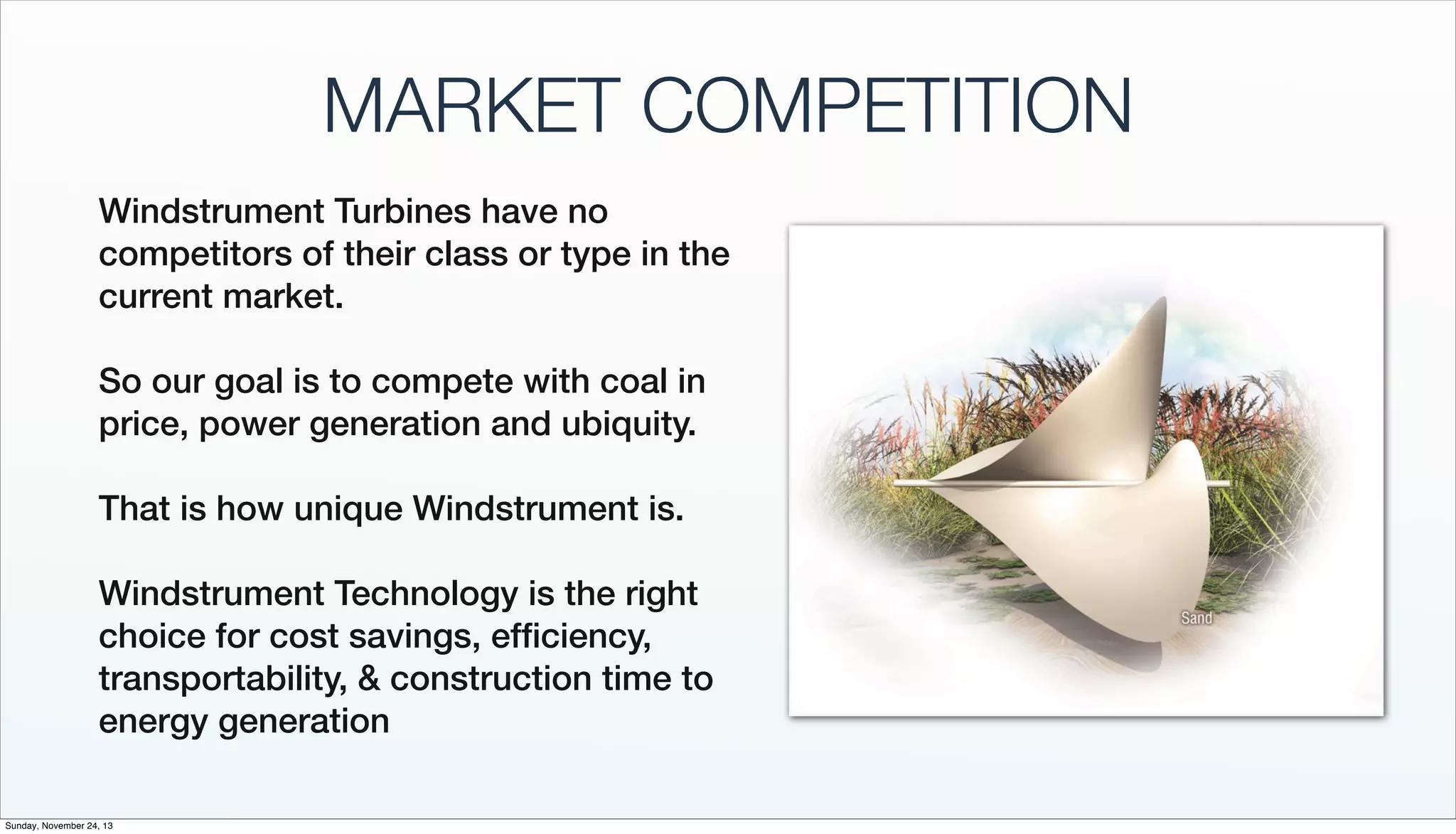 MARKET COMPETITION

Windstrument Turbines have no competitors of their class or type in the current market.

So our goal is to compete with coal in price, power generation and ubiquity.

That is how unique Windstrument is.

Windstrument Technology is the right choice for cost savings, efficiency, transportability, & construction time to energy generation

Sand

Sunday, November 24, 13